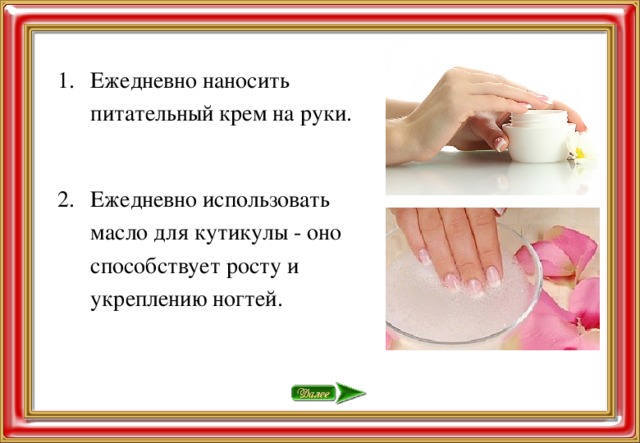 1. Ежедневно наносить питательный крем на руки.

2. Ежедневно использовать масло для кутикулы - оно способствует росту и укреплению ногтей.

Далее